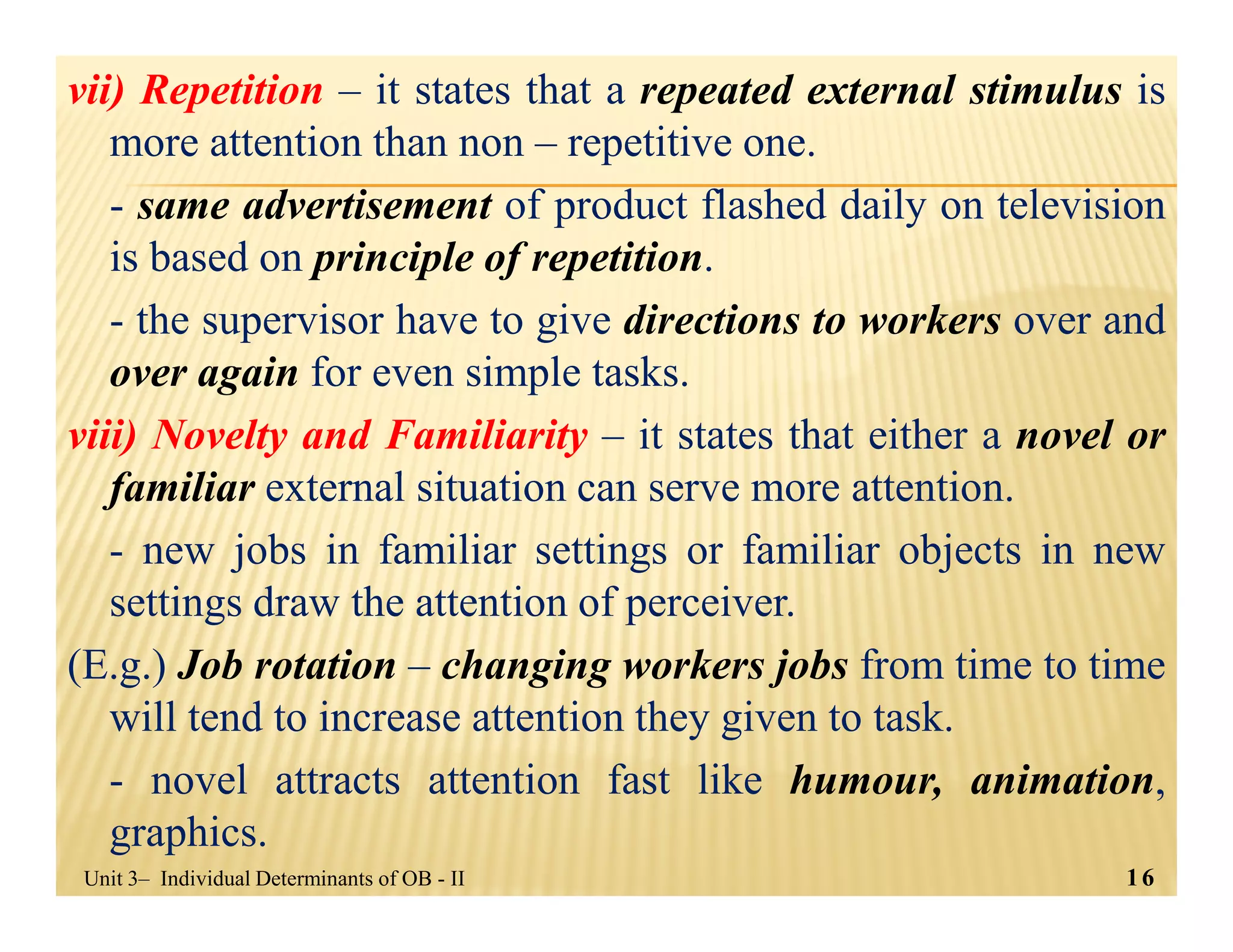 vii) Repetition – it states that a repeated external stimulus is more attention than non – repetitive one.

- same advertisement of product flashed daily on television is based on principle of repetition.

- the supervisor have to give directions to workers over and over again for even simple tasks.

viii) Novelty and Familiarity – it states that either a novel or familiar external situation can serve more attention.

- new jobs in familiar settings or familiar objects in new settings draw the attention of perceiver.

(E.g.) Job rotation – changing workers jobs from time to time will tend to increase attention they given to task.

- novel attracts attention fast like humour, animation, graphics.

Unit 3– Individual Determinants of OB - II

16